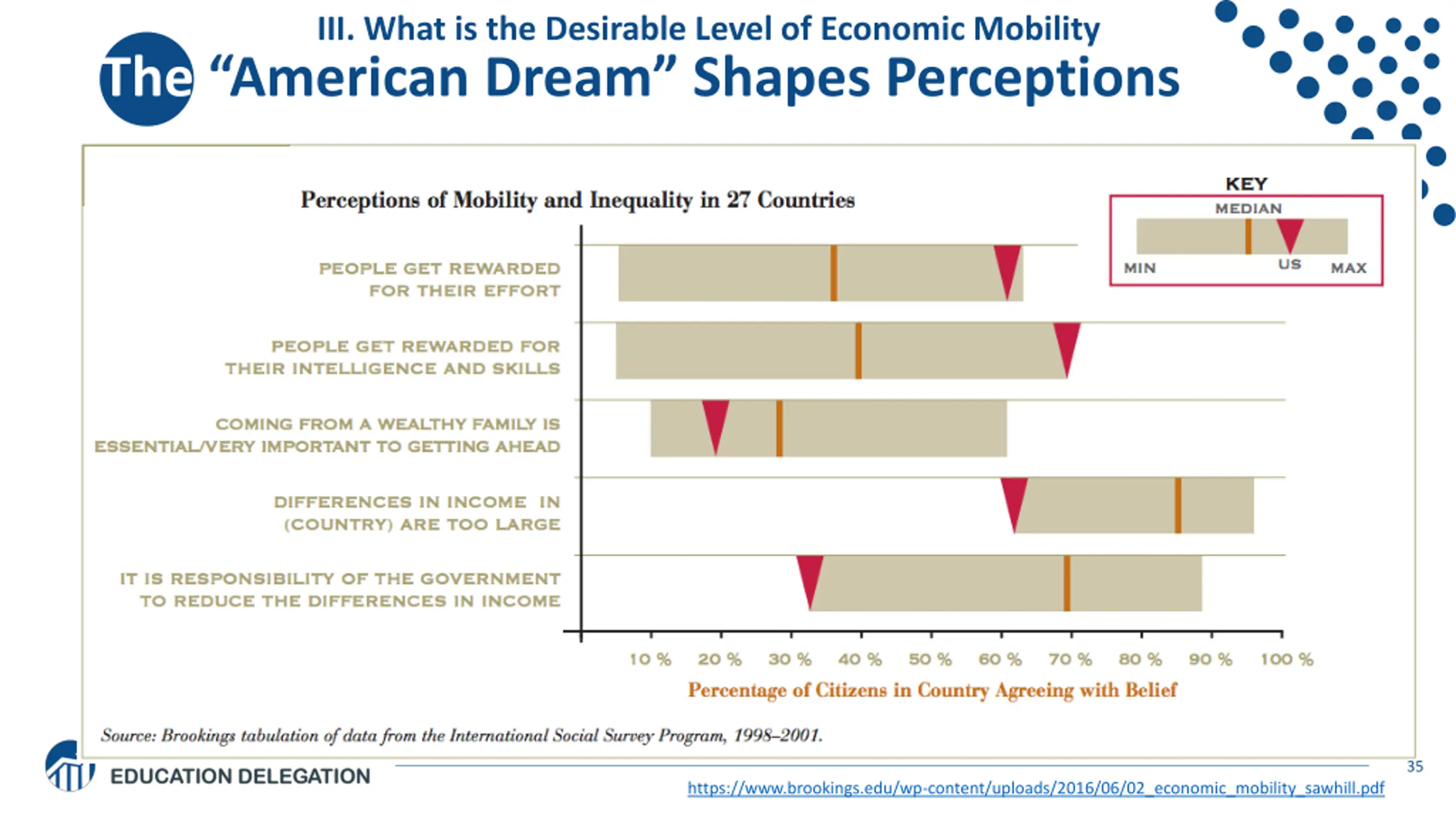 III. What is the Desirable Level of Economic Mobility

The "American Dream" Shapes Perceptions

Perceptions of Mobility and Inequality in 27 Countries

KEY
MEDIAN
MIN
US
MAX

PEOPLE GET REWARDED FOR THEIR EFFORT

PEOPLE GET REWARDED FOR THEIR INTELLIGENCE AND SKILLS

COMING FROM A WEALTHY FAMILY IS ESSENTIAL/VERY IMPORTANT TO GETTING AHEAD

DIFFERENCES IN INCOME IN (COUNTRY) ARE TOO LARGE

IT IS RESPONSIBILITY OF THE GOVERNMENT TO REDUCE THE DIFFERENCES IN INCOME

10 % 20 % 30 % 40 % 50 % 60 % 70 % 80 % 90 % 100 %

Percentage of Citizens in Country Agreeing with Belief

Source: Brookings tabulation of data from the International Social Survey Program, 1998–2001.

EDUCATION DELEGATION

35

https://www.brookings.edu/wp-content/uploads/2016/06/02_economic_mobility_sawhill.pdf